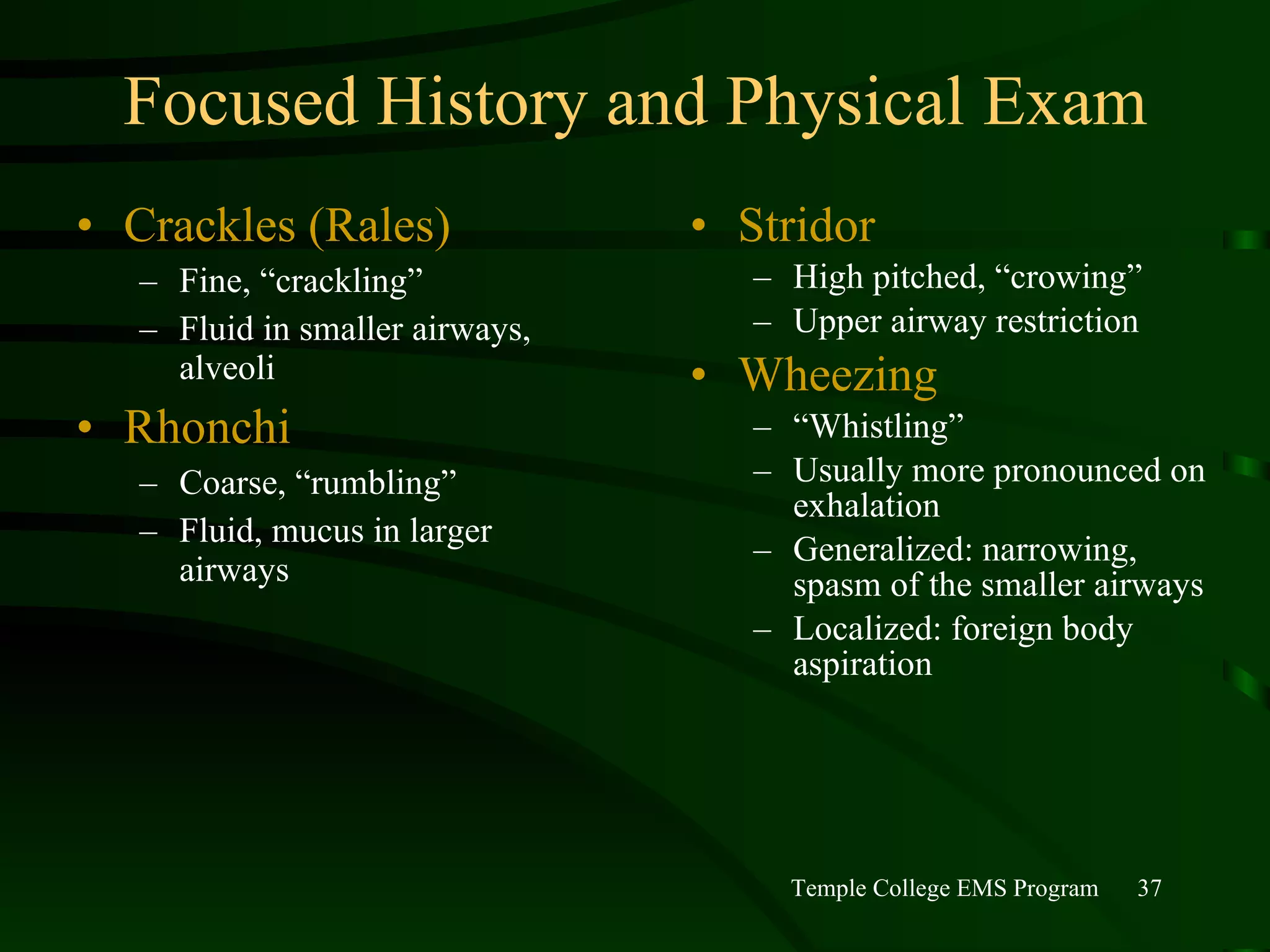 Focused History and Physical Exam

• Crackles (Rales)
– Fine, “crackling”
– Fluid in smaller airways, alveoli
• Rhonchi
– Coarse, “rumbling”
– Fluid, mucus in larger airways

• Stridor
– High pitched, “crowing”
– Upper airway restriction
• Wheezing
– “Whistling”
– Usually more pronounced on exhalation
– Generalized: narrowing, spasm of the smaller airways
– Localized: foreign body aspiration

Temple College EMS Program 37